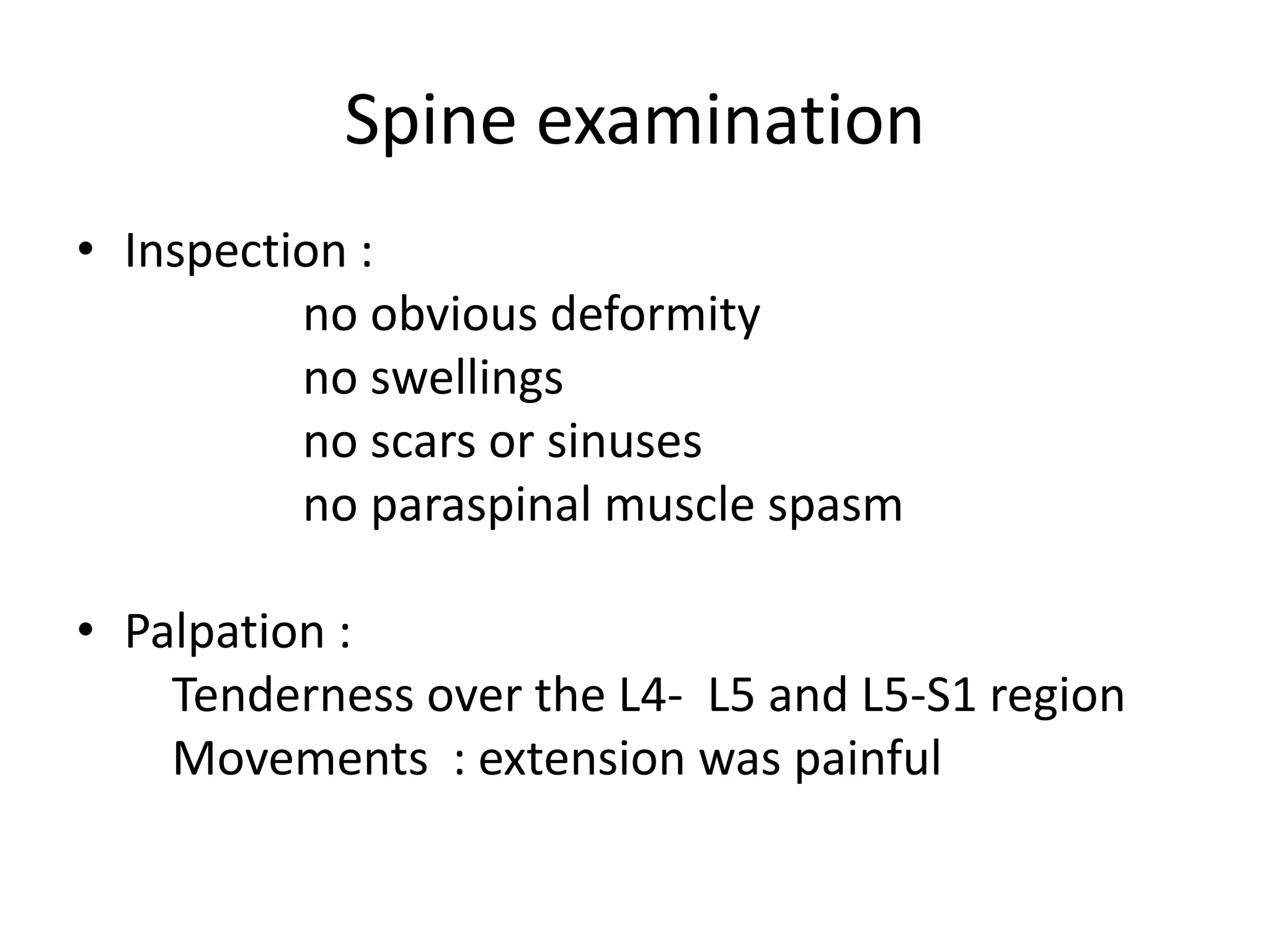 Spine examination

• Inspection :
no obvious deformity
no swellings
no scars or sinuses
no paraspinal muscle spasm

• Palpation :
Tenderness over the L4- L5 and L5-S1 region
Movements : extension was painful